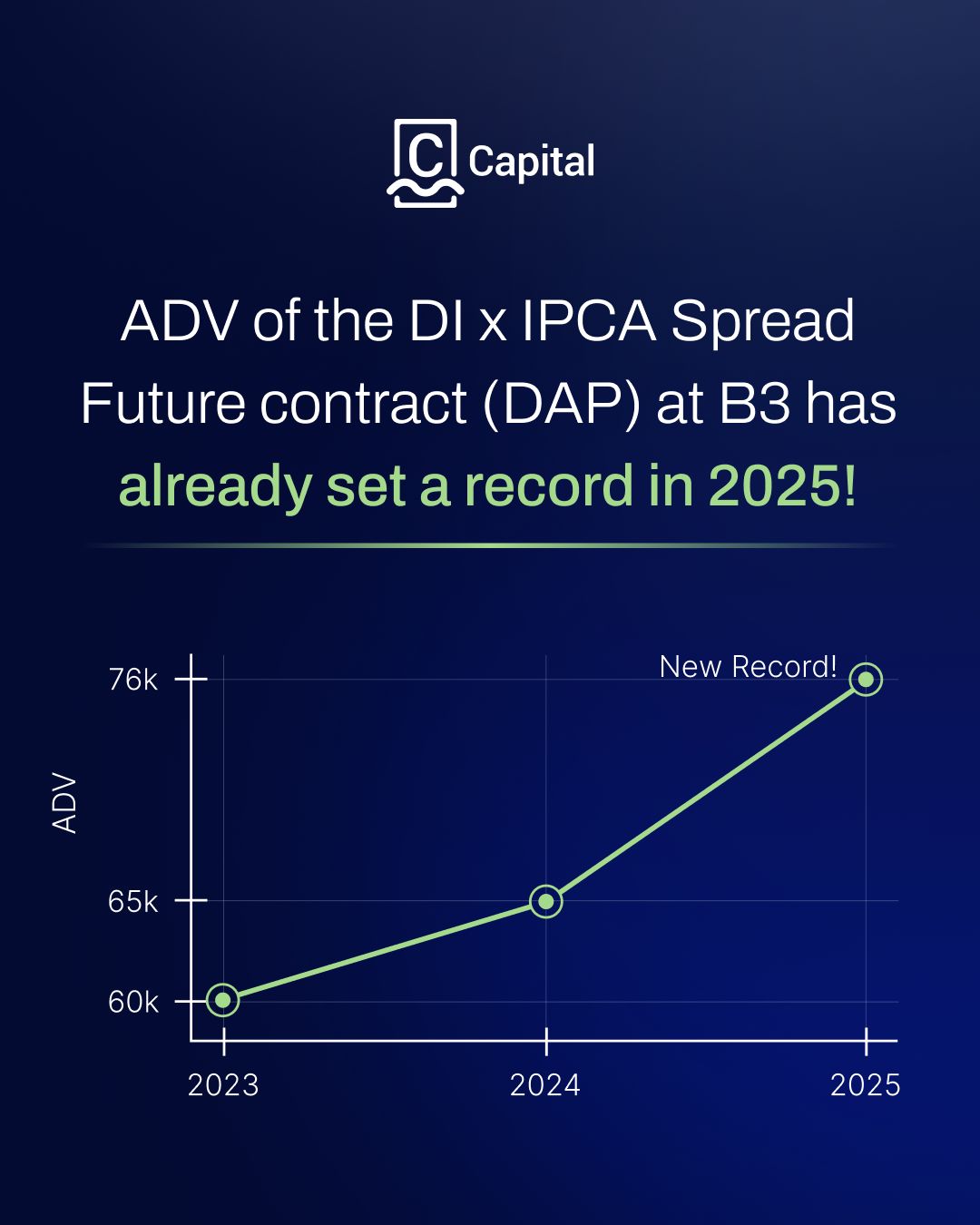 C Capital

ADV of the DI x IPCA Spread Future contract (DAP) at B3 has already set a record in 2025!

New Record!

76k

ADV

65k

60k

2023

2024

2025